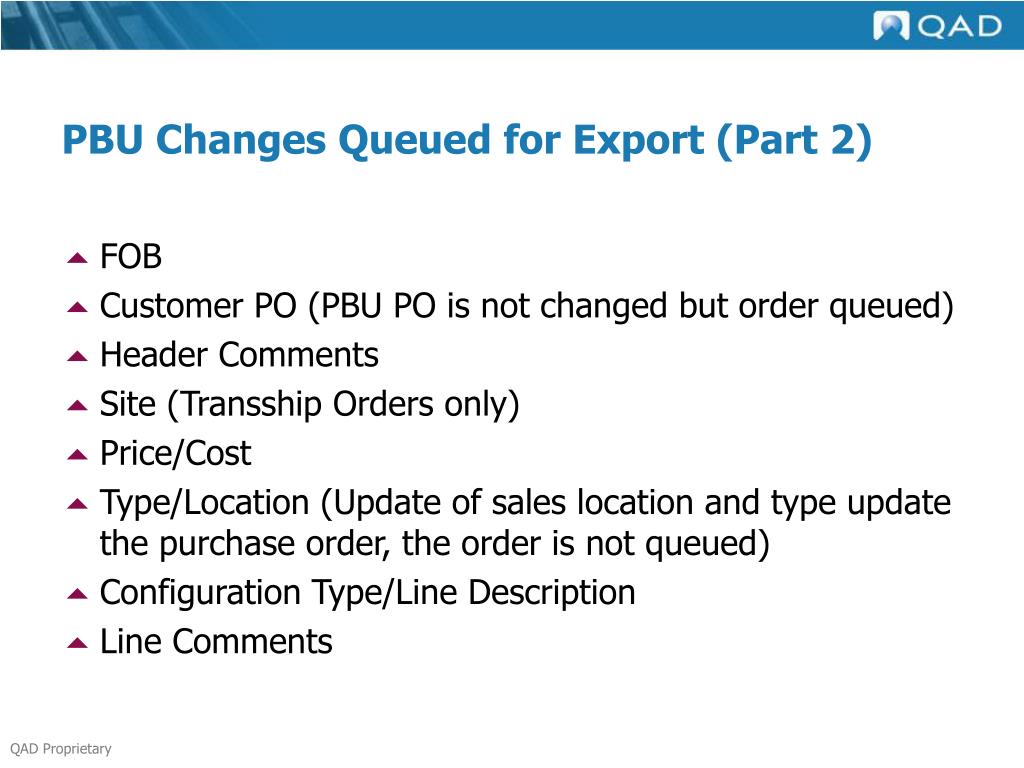 QAD

PBU Changes Queued for Export (Part 2)

FOB
Customer PO (PBU PO is not changed but order queued)
Header Comments
Site (Transship Orders only)
Price/Cost
Type/Location (Update of sales location and type update the purchase order, the order is not queued)
Configuration Type/Line Description
Line Comments

QAD Proprietary